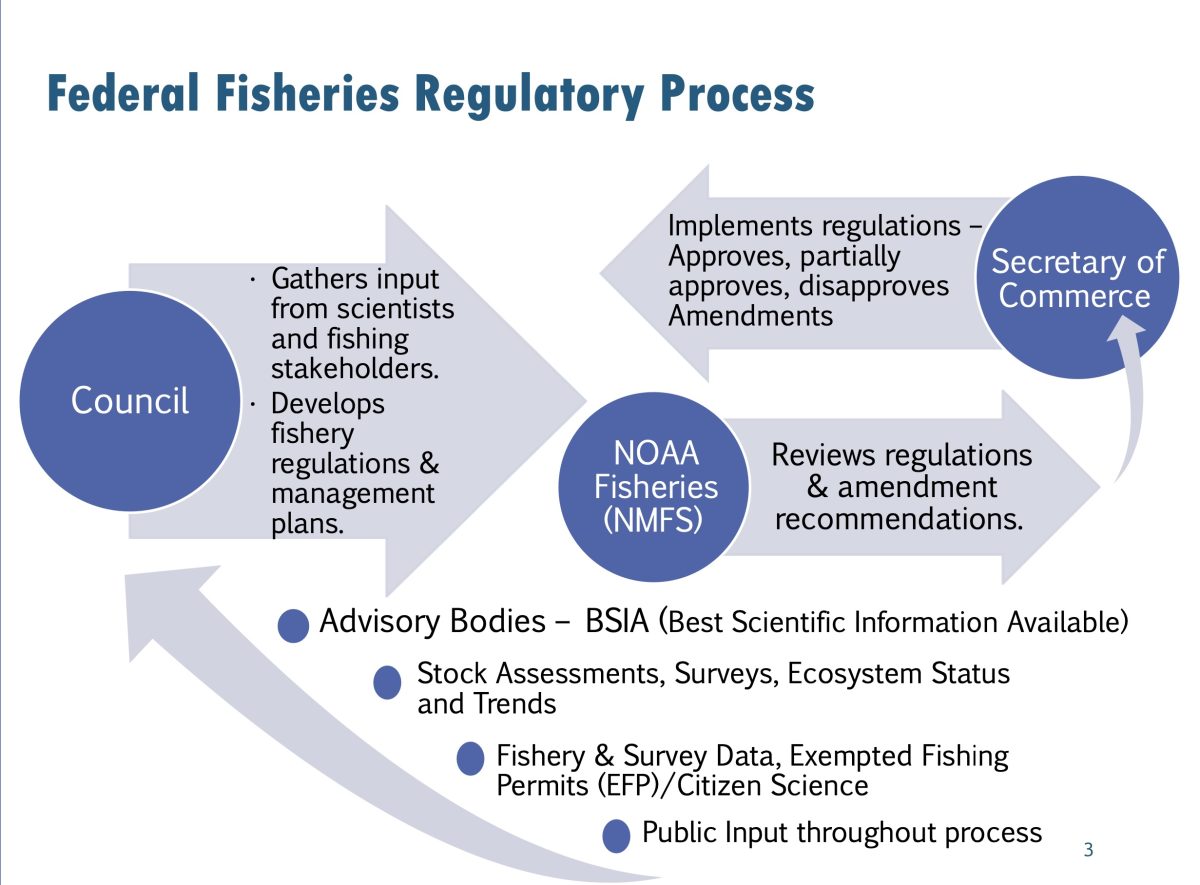 Federal Fisheries Regulatory Process

Council

· Gathers input from scientists and fishing stakeholders.
· Develops fishery regulations & management plans.

Implements regulations – Approves, partially approves, disapproves Amendments

Secretary of Commerce

NOAA Fisheries (NMFS)

Reviews regulations & amendment recommendations.

Advisory Bodies – BSIA (Best Scientific Information Available)

Stock Assessments, Surveys, Ecosystem Status and Trends

Fishery & Survey Data, Exempted Fishing Permits (EFP)/Citizen Science

Public Input throughout process

3